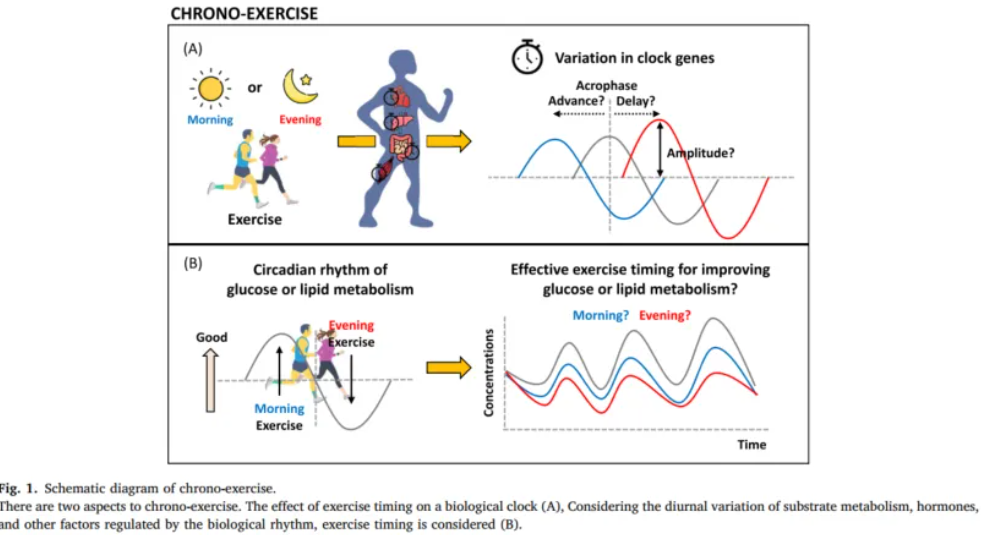 CHRONO-EXERCISE

(A)

or

Morning

Evening

Exercise

Variation in clock genes

Acrophase

Advance? Delay?

Amplitude?

(B)

Circadian rhythm of glucose or lipid metabolism

Good

Evening Exercise

Morning Exercise

Effective exercise timing for improving glucose or lipid metabolism?

Morning? Evening?

Concentrations

Time

Fig. 1. Schematic diagram of chrono-exercise.
There are two aspects to chrono-exercise. The effect of exercise timing on a biological clock (A), Considering the diurnal variation of substrate metabolism, hormones, and other factors regulated by the biological rhythm, exercise timing is considered (B).